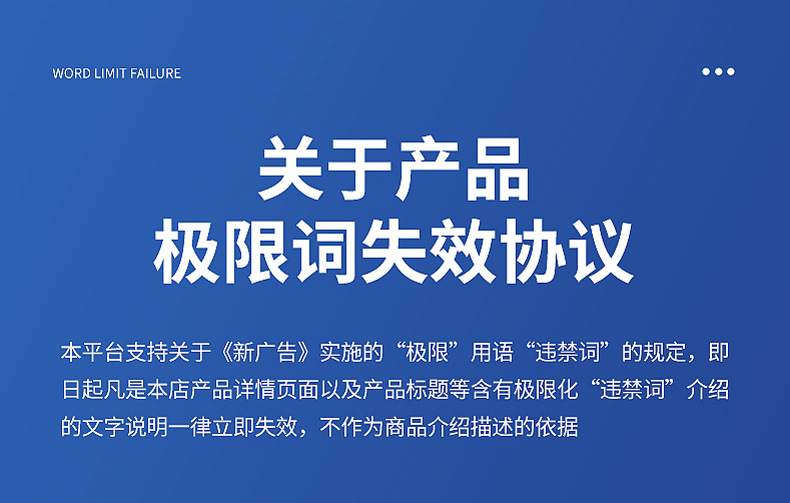 WORD LIMIT FAILURE

关于产品
极限词失效协议

本平台支持关于《新广告》实施的“极限”用语“违禁词”的规定，即日起凡是本店产品详情页面以及产品标题等含有极限化“违禁词”介绍的文字说明一律立即失效，不作为商品介绍描述的依据